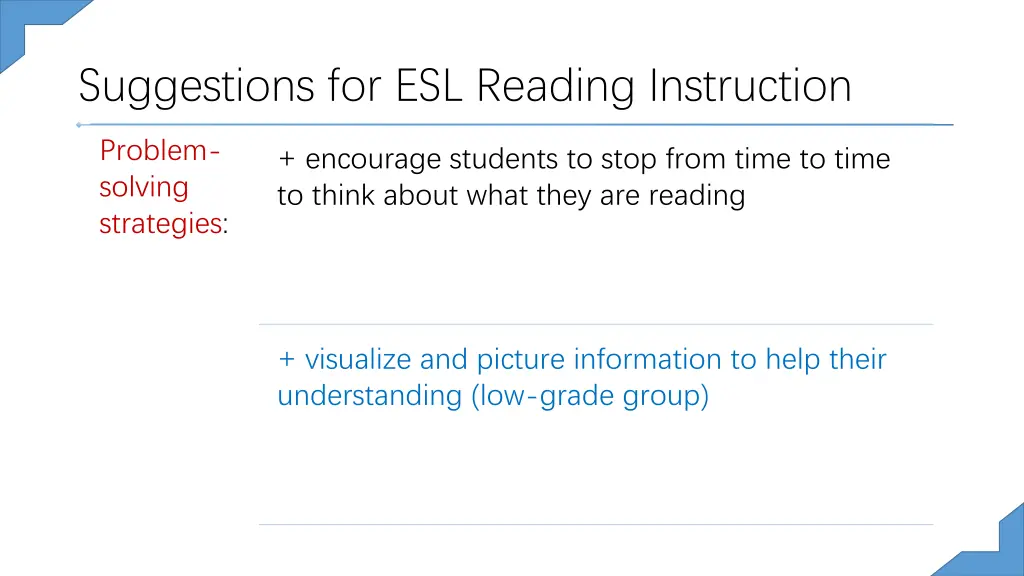 Suggestions for ESL Reading Instruction

Problem-solving strategies:

+ encourage students to stop from time to time to think about what they are reading

+ visualize and picture information to help their understanding (low-grade group)